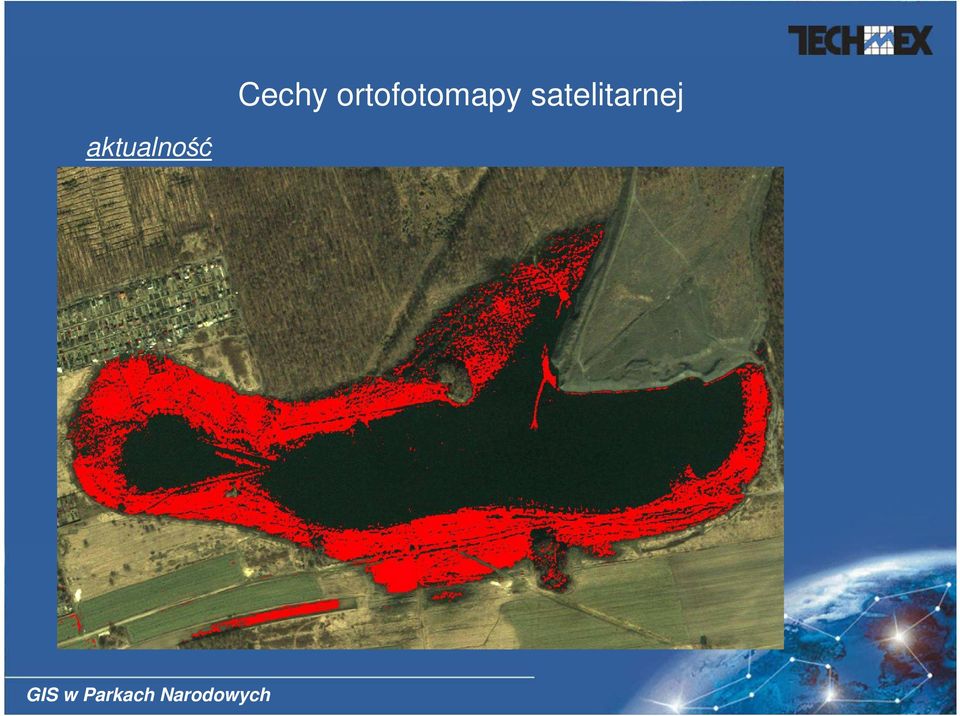 TECHMEX

Cechy ortofotomapy satelitarnej

aktualność

GIS w Parkach Narodowych